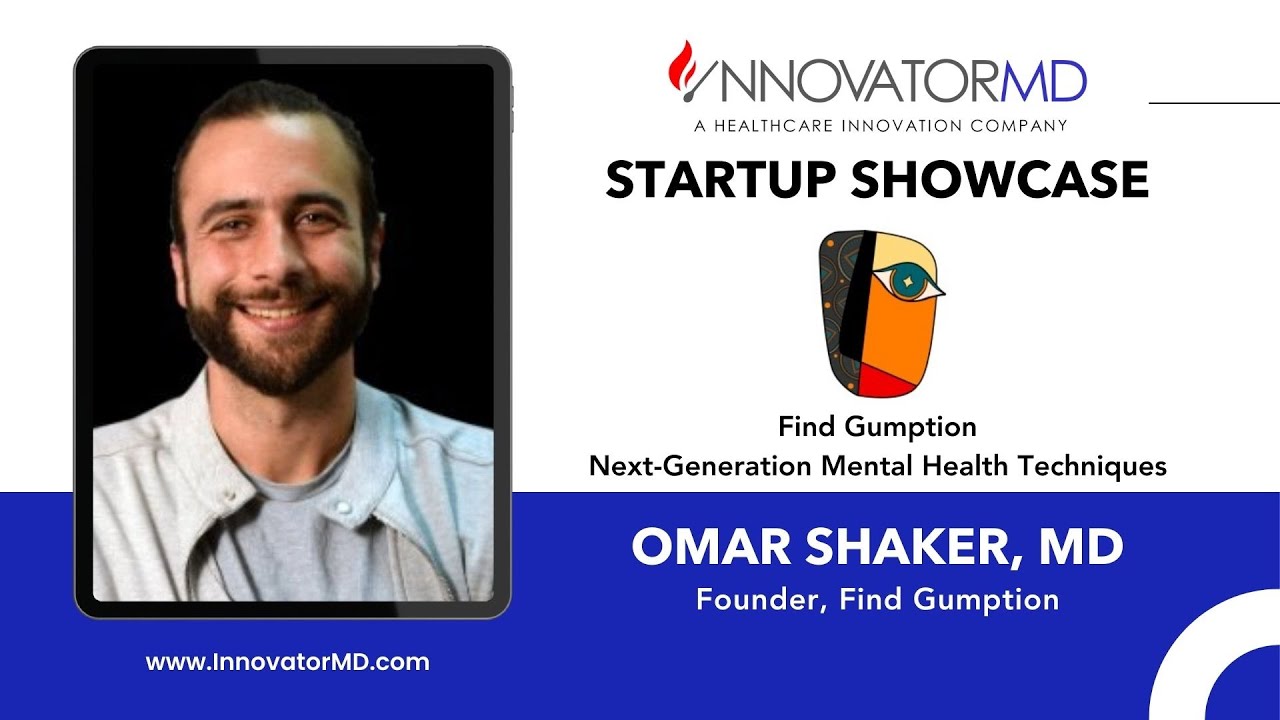 INNOVATORMD
A HEALTHCARE INNOVATION COMPANY

STARTUP SHOWCASE

Find Gumption
Next-Generation Mental Health Techniques

OMAR SHAKER, MD
Founder, Find Gumption

www.InnovatorMD.com